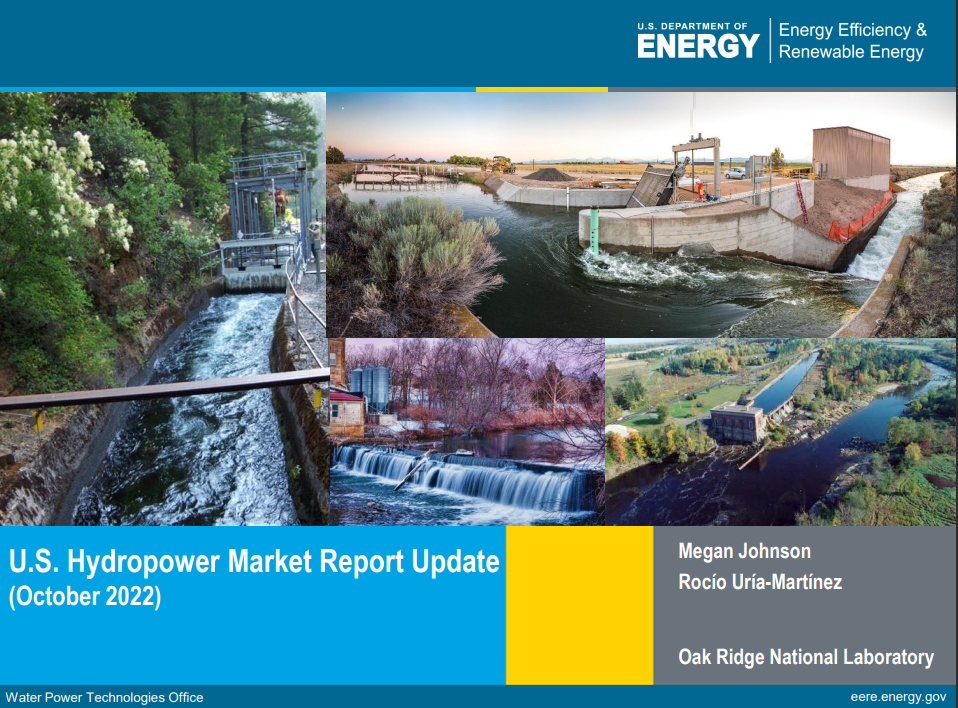 U.S. DEPARTMENT OF
ENERGY
Energy Efficiency &
Renewable Energy

U.S. Hydropower Market Report Update
(October 2022)

Megan Johnson
Rocío Uría-Martínez

Oak Ridge National Laboratory

Water Power Technologies Office
eere.energy.gov